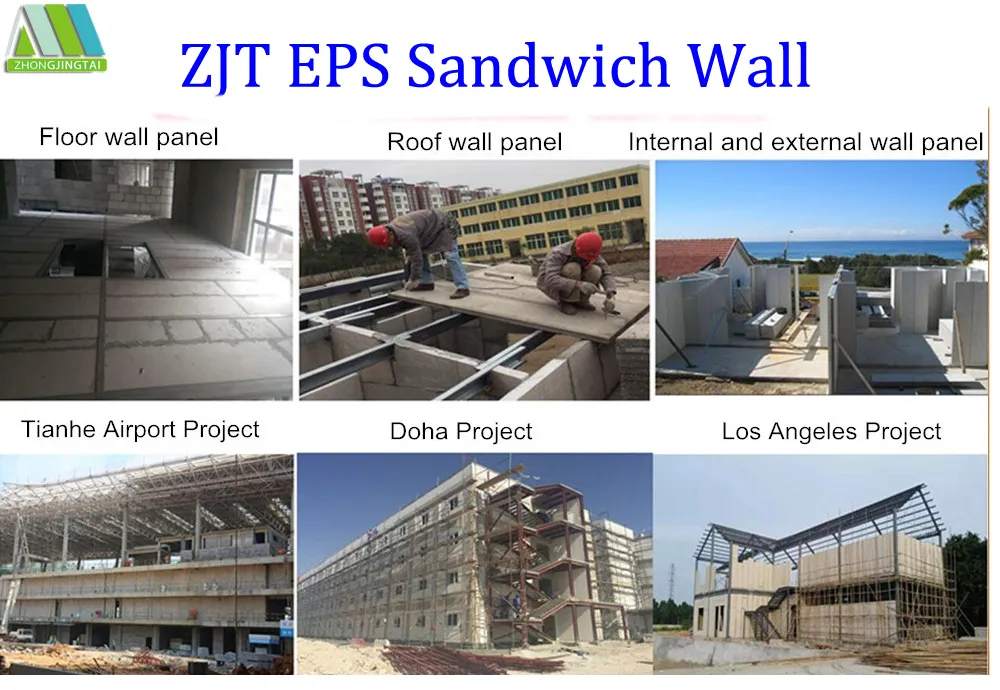 ZHONGJINGTAI

ZJT EPS Sandwich Wall

Floor wall panel

Roof wall panel

Internal and external wall panel

Tianhe Airport Project

Doha Project

Los Angeles Project